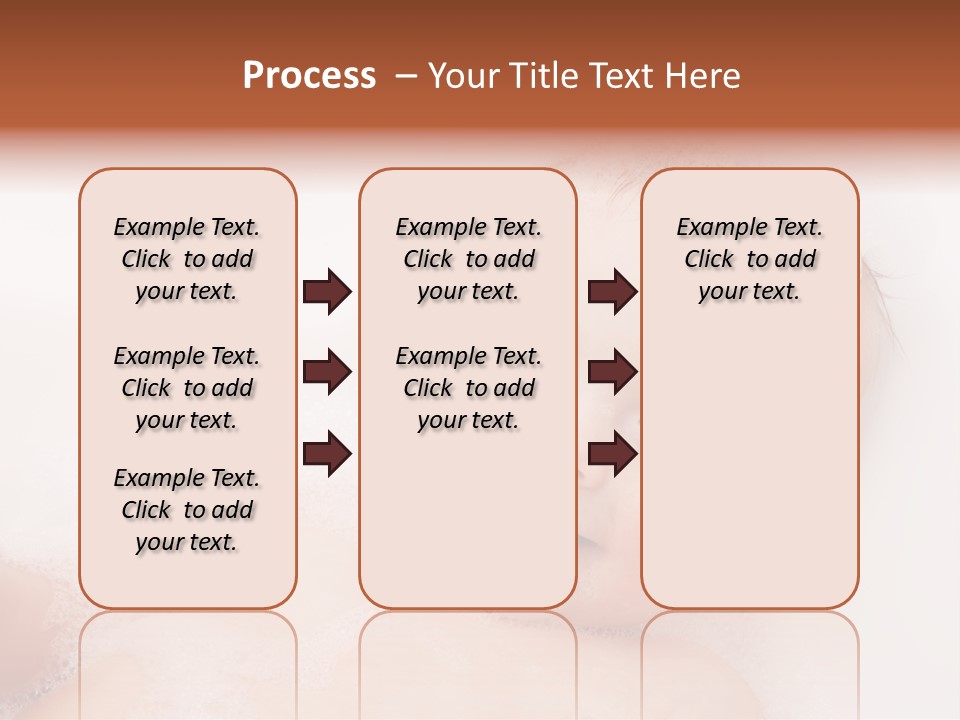 Process – Your Title Text Here

Example Text. Click to add your text.

Example Text. Click to add your text.

Example Text. Click to add your text.

Example Text. Click to add your text.

Example Text. Click to add your text.

Example Text. Click to add your text.